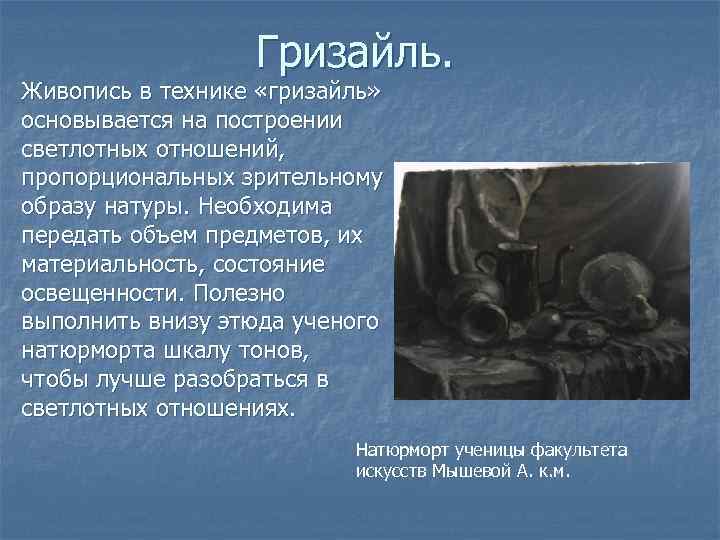 Гризайль.

Живопись в технике «гризайль» основывается на построении светлотных отношений, пропорциональных зрительному образу натуры. Необходима передать объем предметов, их материальность, состояние освещенности. Полезно выполнить внизу этюда ученого натюрморта шкалу тонов, чтобы лучше разобраться в светлотных отношениях.

Натюрморт ученицы факультета искусств Мышевой А. к.м.